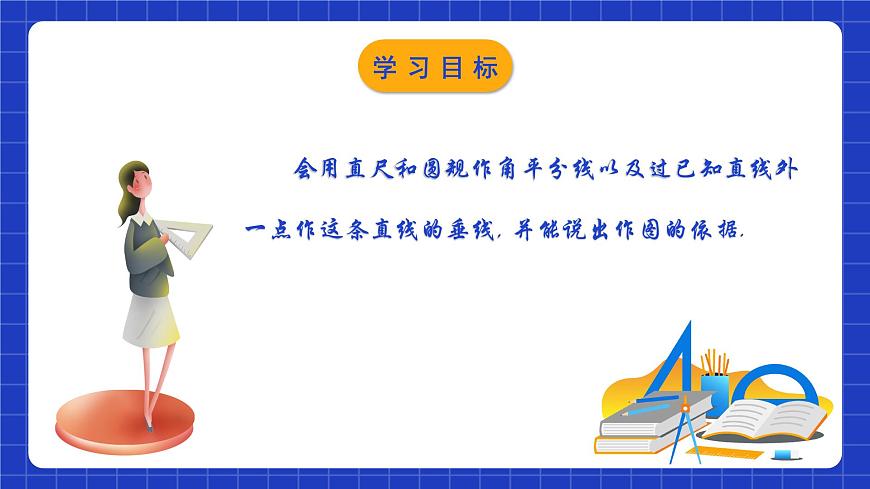 学习目标

会用直尺和圆规作角平分线以及过已知直线外一点作这条直线的垂线，并能说出作图的依据.